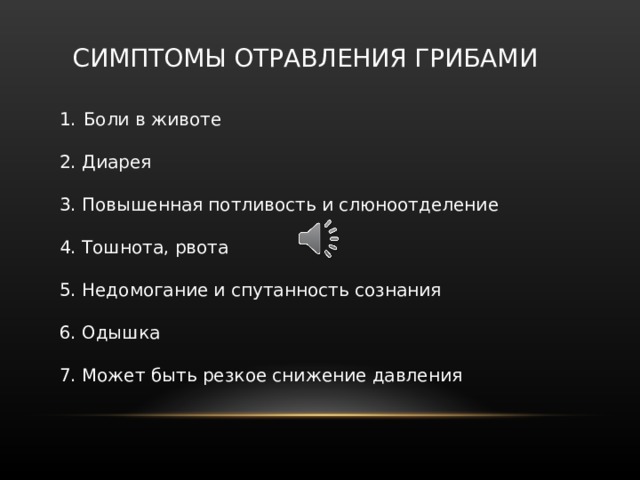 СИМПТОМЫ ОТРАВЛЕНИЯ ГРИБАМИ

1. Боли в животе

2. Диарея

3. Повышенная потливость и слюноотделение

4. Тошнота, рвота

5. Недомогание и спутанность сознания

6. Одышка

7. Может быть резкое снижение давления